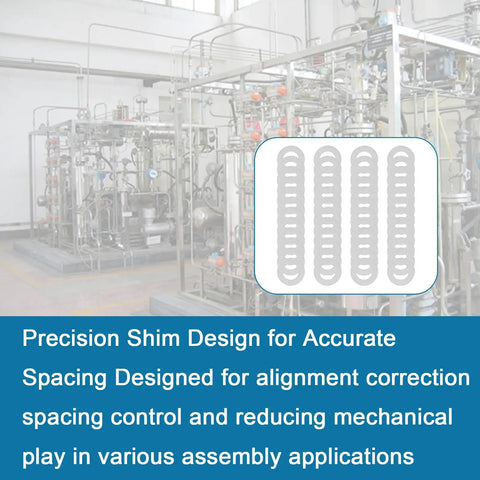 Precision Shim Design for Accurate Spacing Designed for alignment correction spacing control and reducing mechanical play in various assembly applications